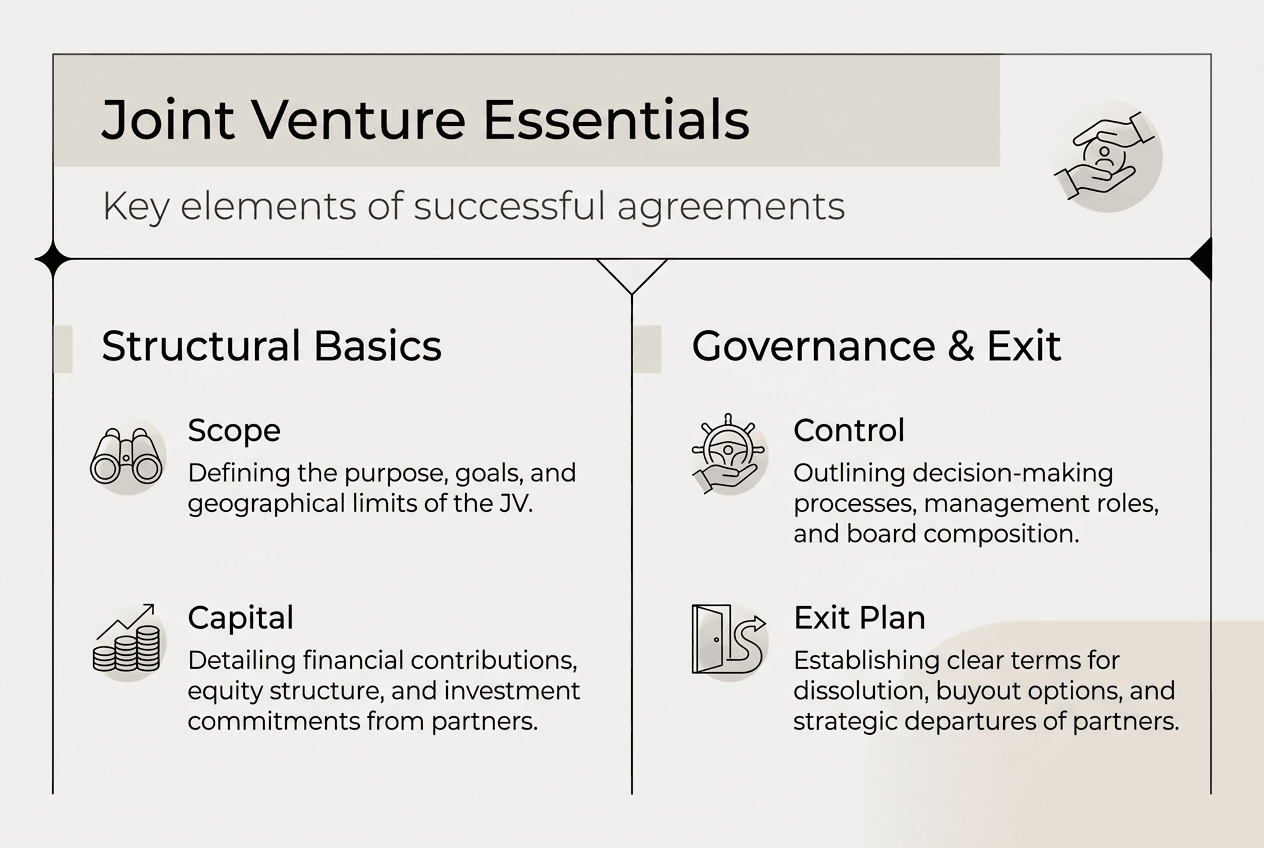 Joint Venture Essentials

Key elements of successful agreements

Structural Basics

Scope
Defining the purpose, goals, and geographical limits of the JV.

Capital
Detailing financial contributions, equity structure, and investment commitments from partners.

Governance & Exit

Control
Outlining decision-making processes, management roles, and board composition.

Exit Plan
Establishing clear terms for dissolution, buyout options, and strategic departures of partners.